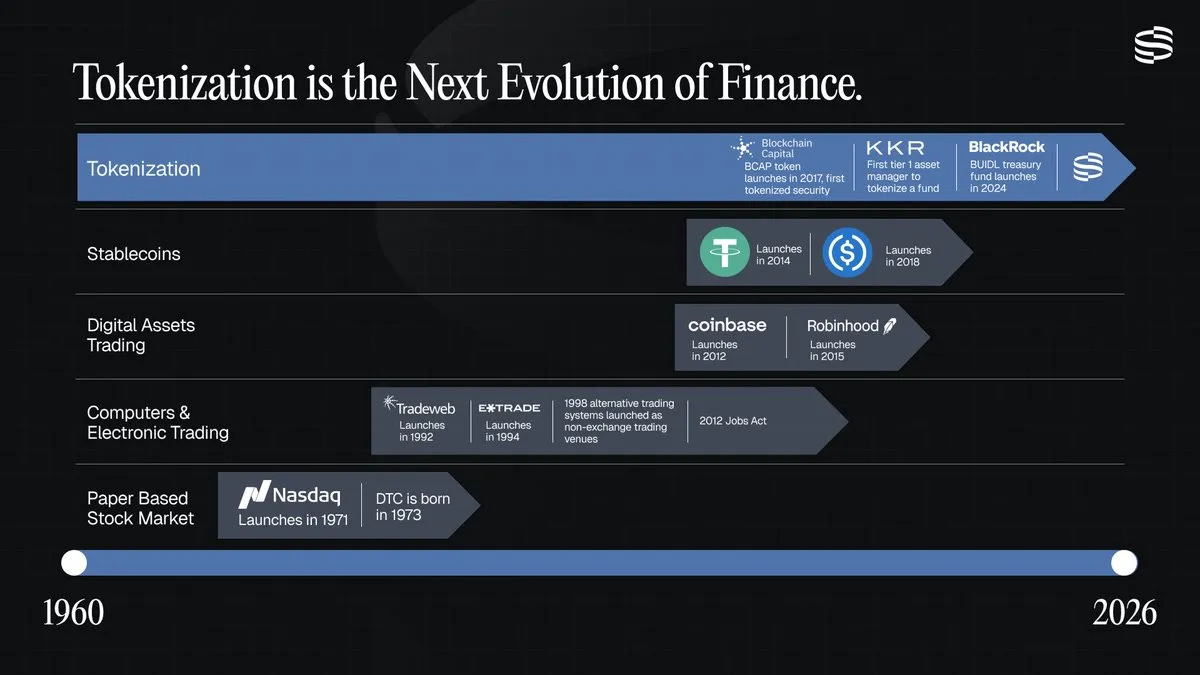 Tokenization is the Next Evolution of Finance.

Tokenization

Blockchain Capital
BCAP token launches in 2017, first tokenized security

KKR
First tier 1 asset manager to tokenize a fund

BlackRock
BUIDL treasury fund launches in 2024

Stablecoins

Launches in 2014

Launches in 2018

Digital Assets Trading

coinbase
Launches in 2012

Robinhood
Launches in 2015

Computers & Electronic Trading

Tradeweb
Launches in 1992

E*TRADE
Launches in 1994

1998 alternative trading systems launched as non-exchange trading venues

2012 Jobs Act

Paper Based Stock Market

Nasdaq
Launches in 1971

DTC is born in 1973

1960

2026